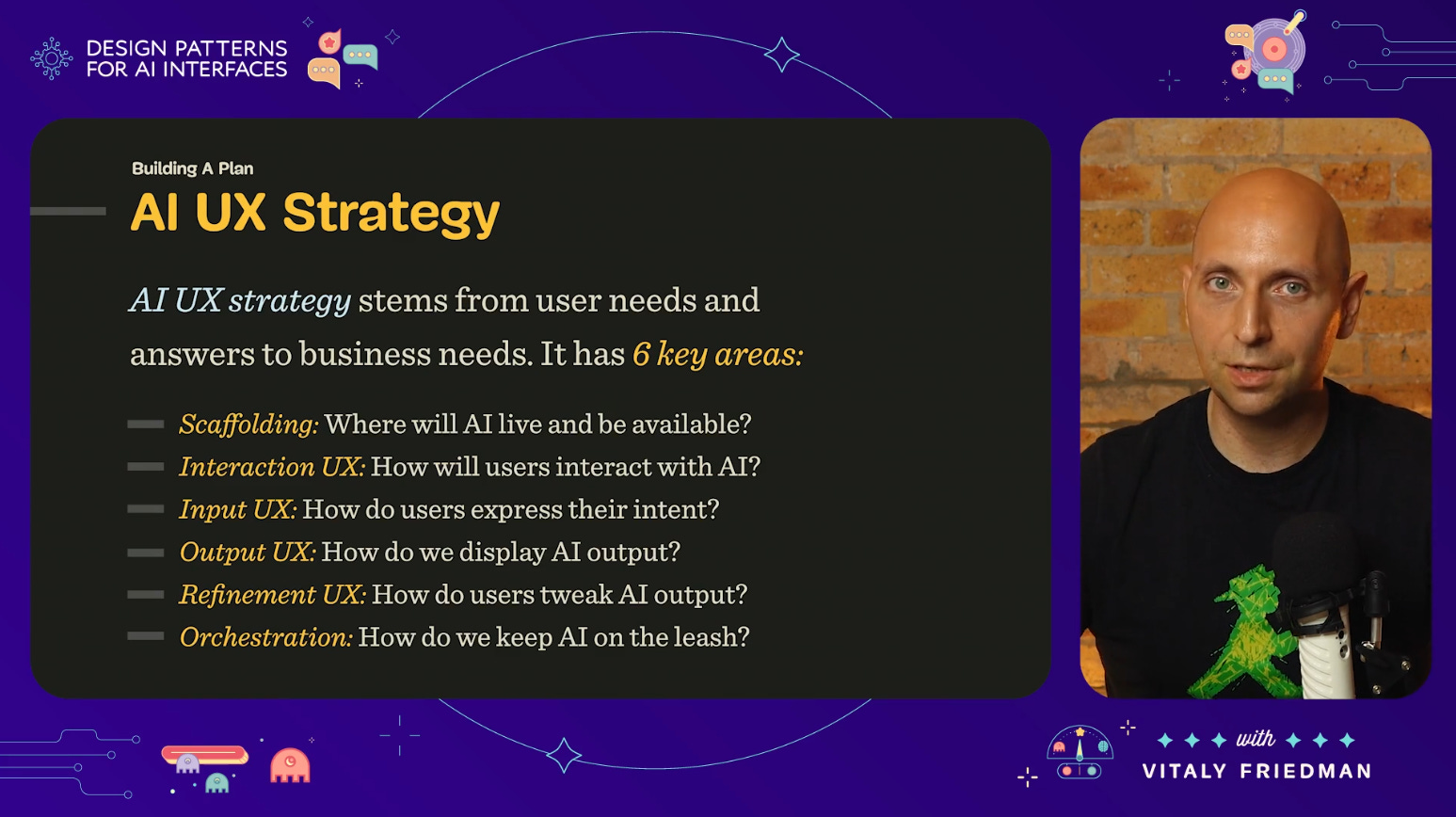 DESIGN PATTERNS FOR AI INTERFACES

Building A Plan

AI UX Strategy

AI UX strategy stems from user needs and answers to business needs. It has 6 key areas:

Scaffolding: Where will AI live and be available?
Interaction UX: How will users interact with AI?
Input UX: How do users express their intent?
Output UX: How do we display AI output?
Refinement UX: How do users tweak AI output?
Orchestration: How do we keep AI on the leash?

with

VITALY FRIEDMAN